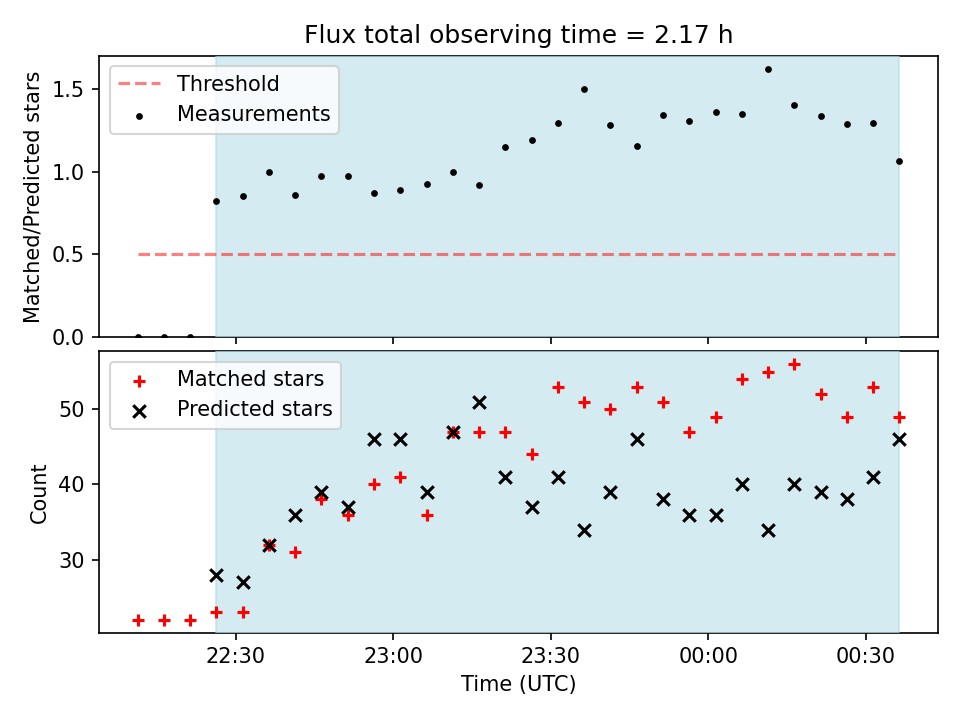 Flux total observing time = 2.17 h

Threshold
Measurements

Matched/Predicted stars

1.5
1.0
0.5
0.0

Matched stars
Predicted stars

Count

50
40
30

22:30
23:00
23:30
00:00
00:30

Time (UTC)